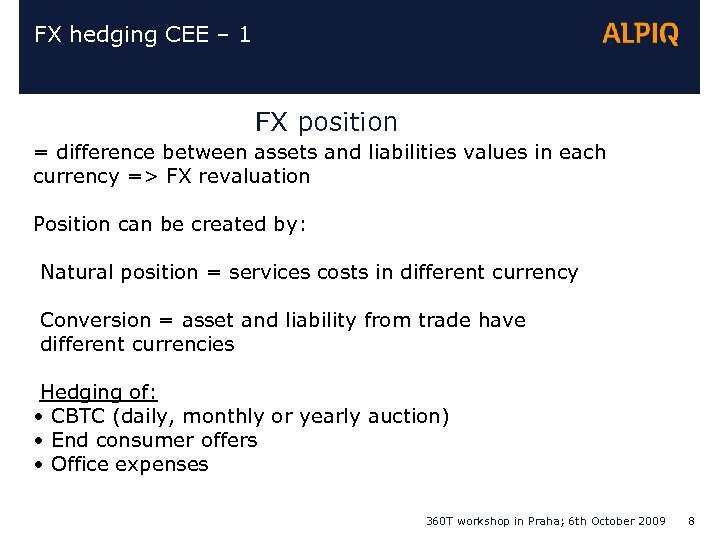 FX hedging CEE – 1

ALPIQ

FX position

= difference between assets and liabilities values in each currency => FX revaluation

Position can be created by:

Natural position = services costs in different currency

Conversion = asset and liability from trade have different currencies

Hedging of:
• CBTC (daily, monthly or yearly auction)
• End consumer offers
• Office expenses

360T workshop in Praha; 6th October 2009 8